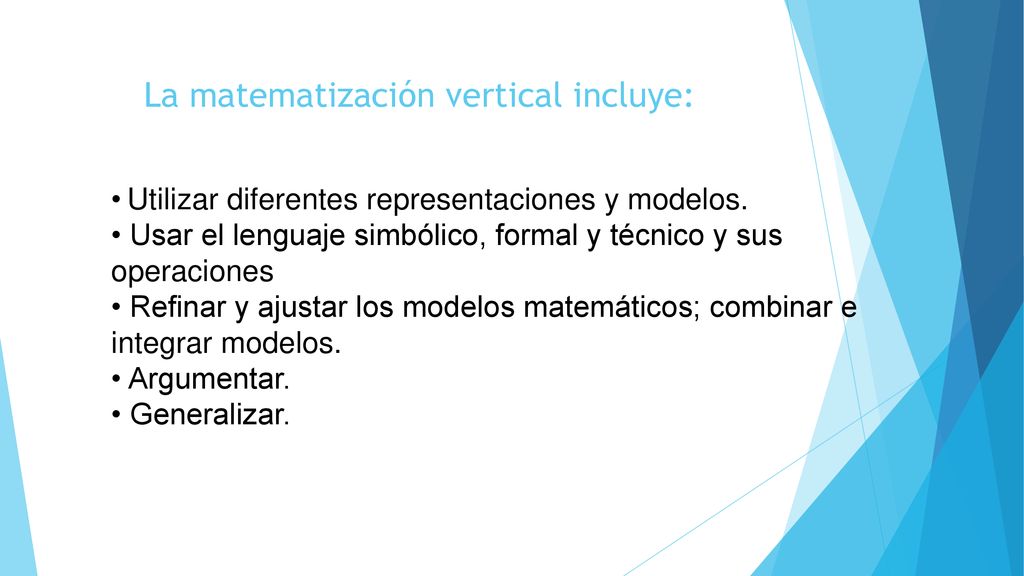 La matematización vertical incluye:

• Utilizar diferentes representaciones y modelos.
• Usar el lenguaje simbólico, formal y técnico y sus operaciones
• Refinar y ajustar los modelos matemáticos; combinar e integrar modelos.
• Argumentar.
• Generalizar.